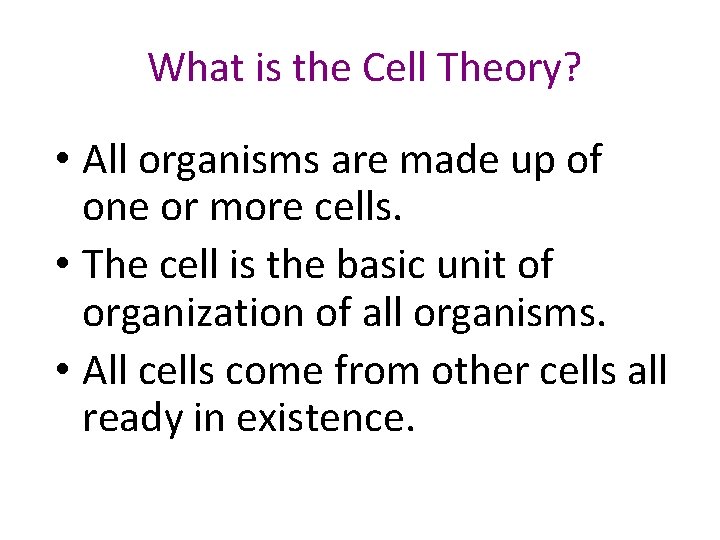 What is the Cell Theory?

• All organisms are made up of one or more cells.

• The cell is the basic unit of organization of all organisms.

• All cells come from other cells all ready in existence.